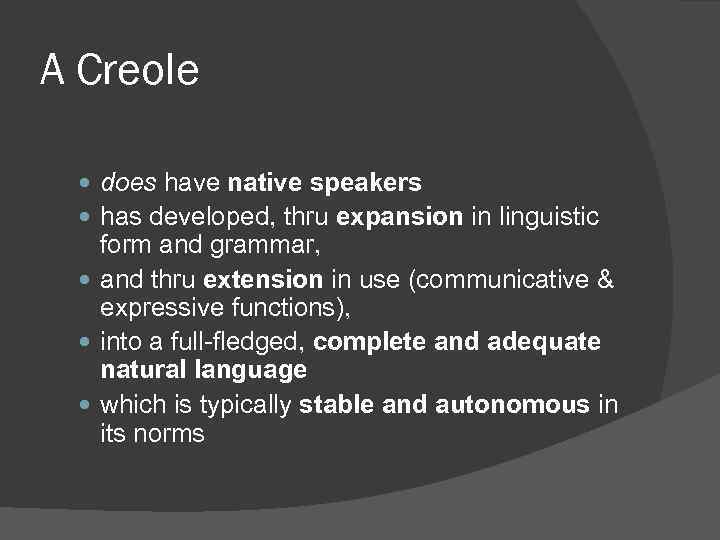 A Creole

- does have native speakers
- has developed, thru expansion in linguistic form and grammar,
- and thru extension in use (communicative & expressive functions),
- into a full-fledged, complete and adequate natural language
- which is typically stable and autonomous in its norms